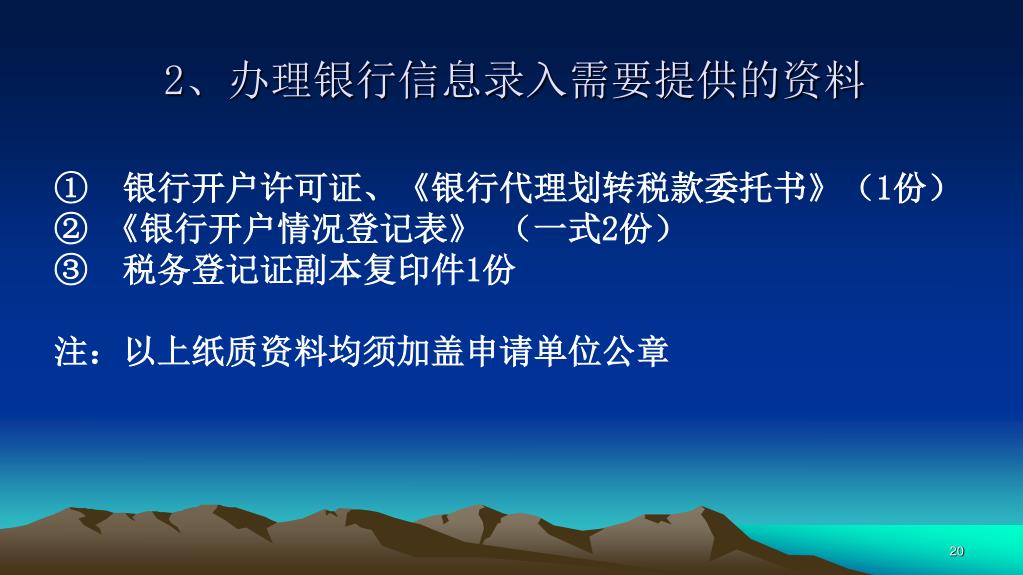 2、办理银行信息录入需要提供的资料

① 银行开户许可证、《银行代理划转税款委托书》（1份）
② 《银行开户情况登记表》 （一式2份）
③ 税务登记证副本复印件1份

注：以上纸质资料均须加盖申请单位公章

20